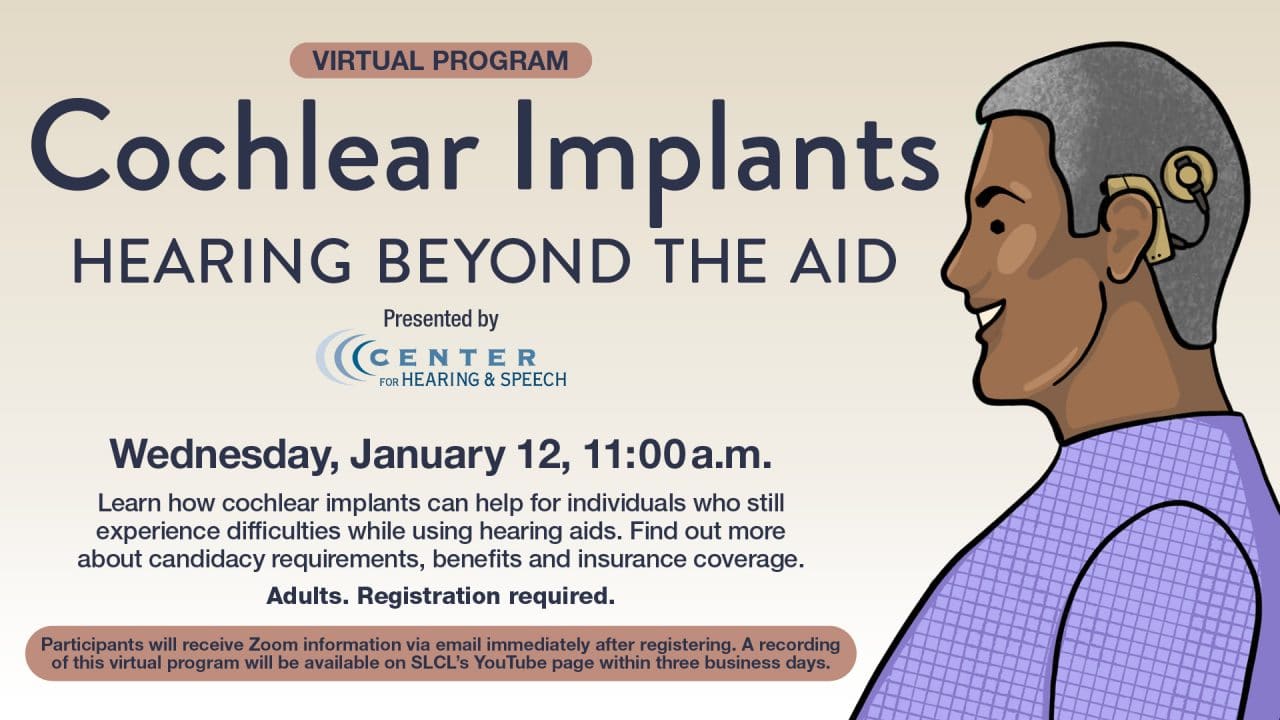 VIRTUAL PROGRAM

Cochlear Implants

HEARING BEYOND THE AID

Presented by

CENTER
FOR HEARING & SPEECH

Wednesday, January 12, 11:00 a.m.

Learn how cochlear implants can help for individuals who still experience difficulties while using hearing aids. Find out more about candidacy requirements, benefits and insurance coverage.

Adults. Registration required.

Participants will receive Zoom information via email immediately after registering. A recording of this virtual program will be available on SLCL's YouTube page within three business days.